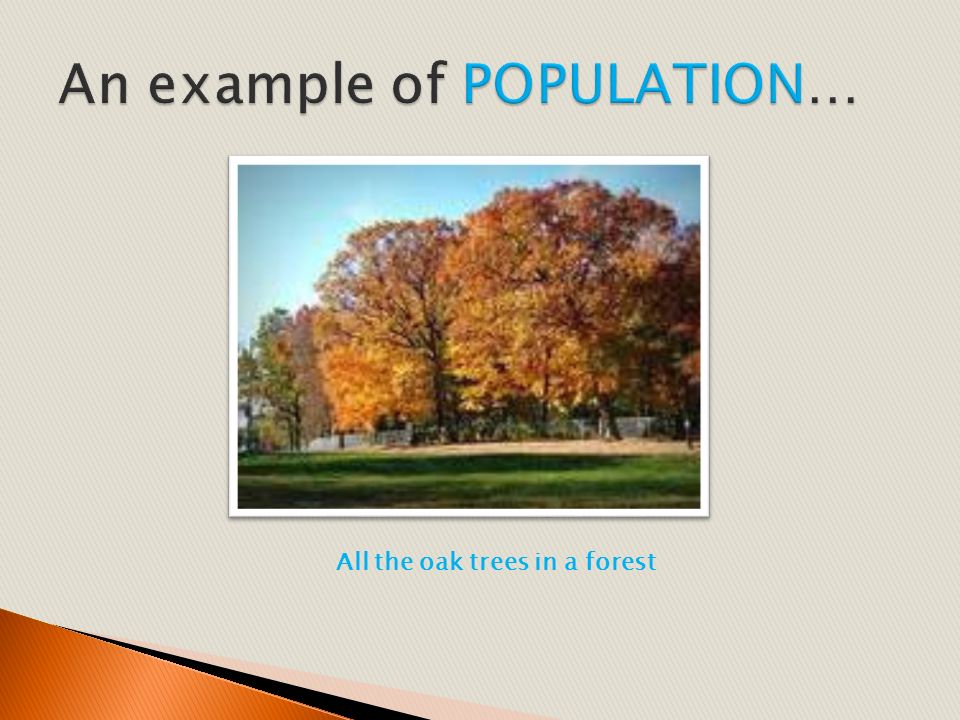 An example of POPULATION…

All the oak trees in a forest